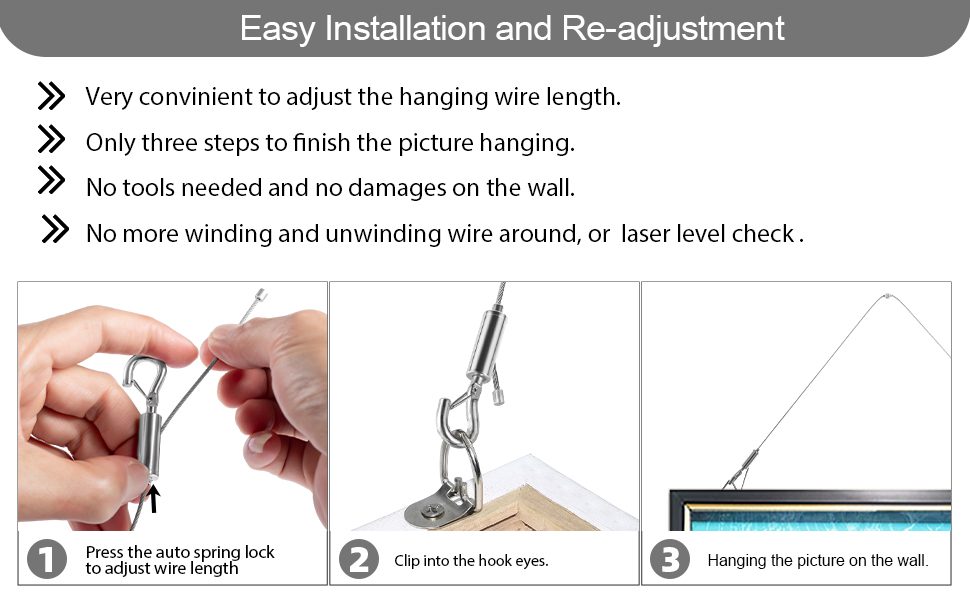 Easy Installation and Re-adjustment

Very convinient to adjust the hanging wire length.

Only three steps to finish the picture hanging.

No tools needed and no damages on the wall.

No more winding and unwinding wire around, or laser level check .

1 Press the auto spring lock to adjust wire length

2 Clip into the hook eyes.

3 Hanging the picture on the wall.